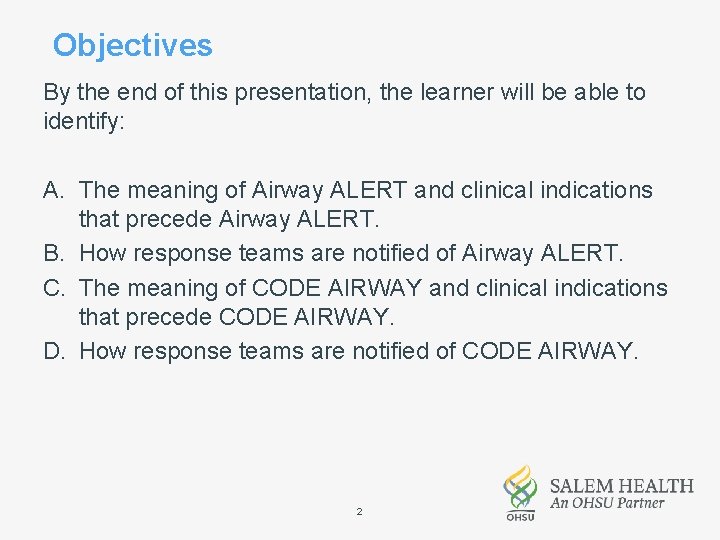 Objectives

By the end of this presentation, the learner will be able to identify:

A. The meaning of Airway ALERT and clinical indications that precede Airway ALERT.
B. How response teams are notified of Airway ALERT.
C. The meaning of CODE AIRWAY and clinical indications that precede CODE AIRWAY.
D. How response teams are notified of CODE AIRWAY.

2

OHSU
SALEM HEALTH
An OHSU Partner